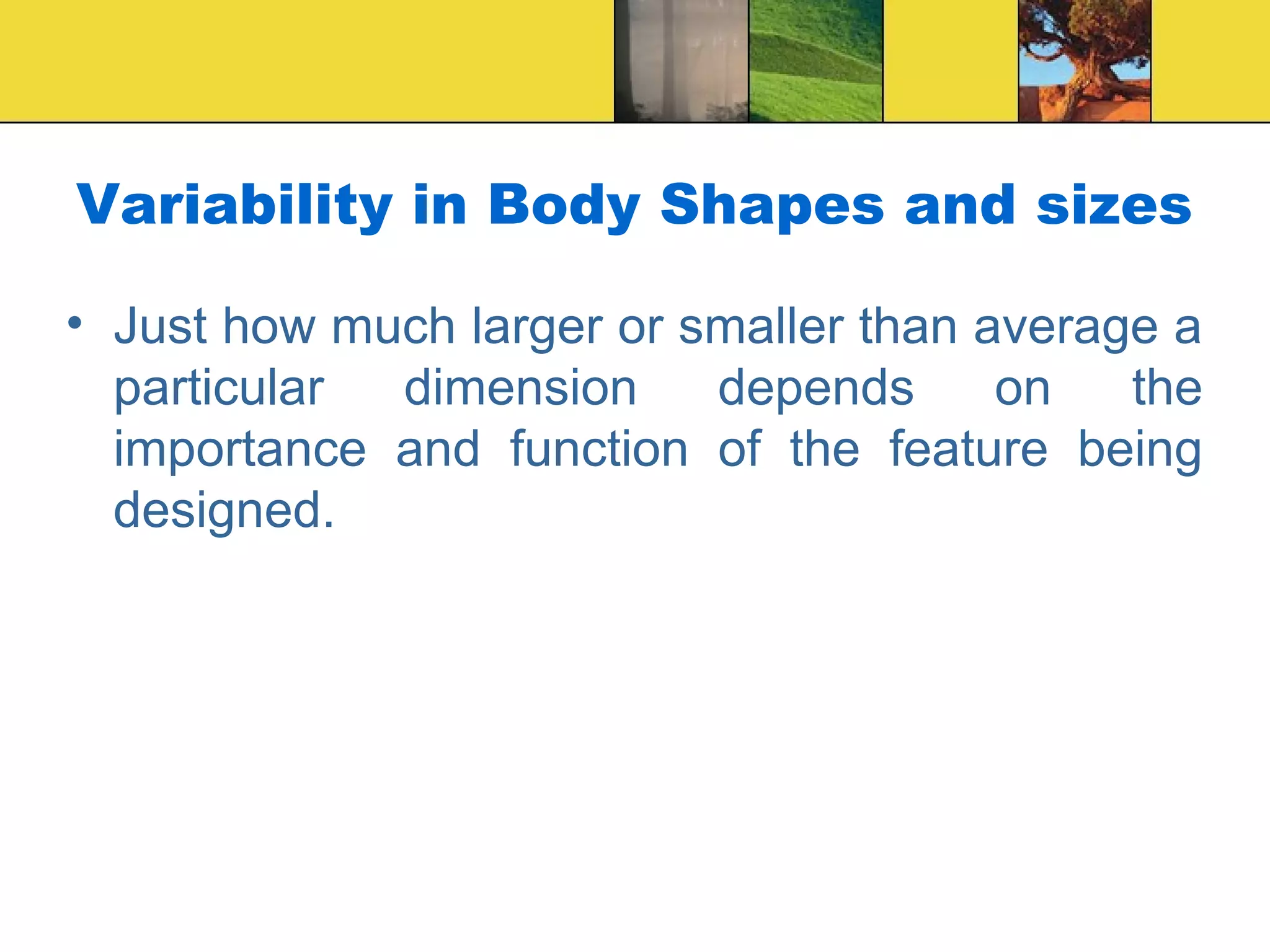 Variability in Body Shapes and sizes

• Just how much larger or smaller than average a particular dimension depends on the importance and function of the feature being designed.